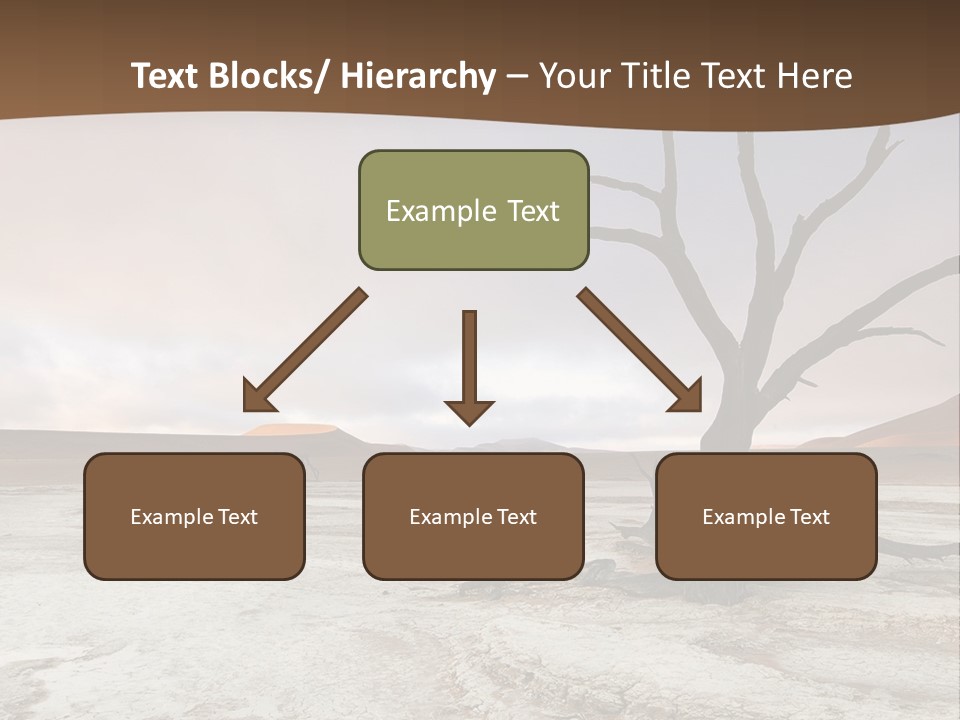 Text Blocks/ Hierarchy – Your Title Text Here

Example Text

Example Text

Example Text

Example Text